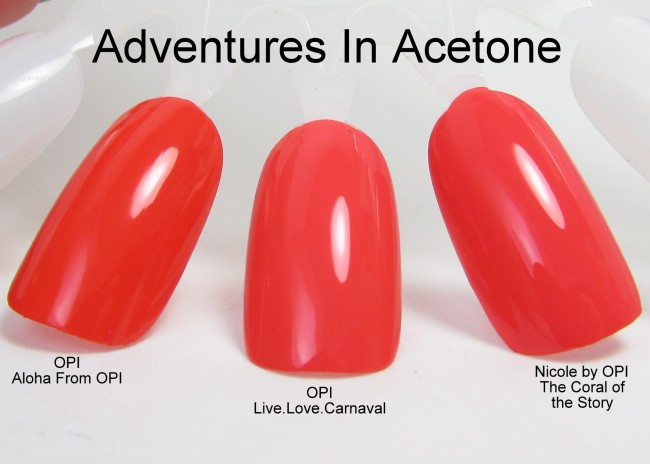 Adventures In Acetone

OPI
Aloha From OPI

OPI
Live.Love.Carnaval

Nicole by OPI
The Coral of the Story